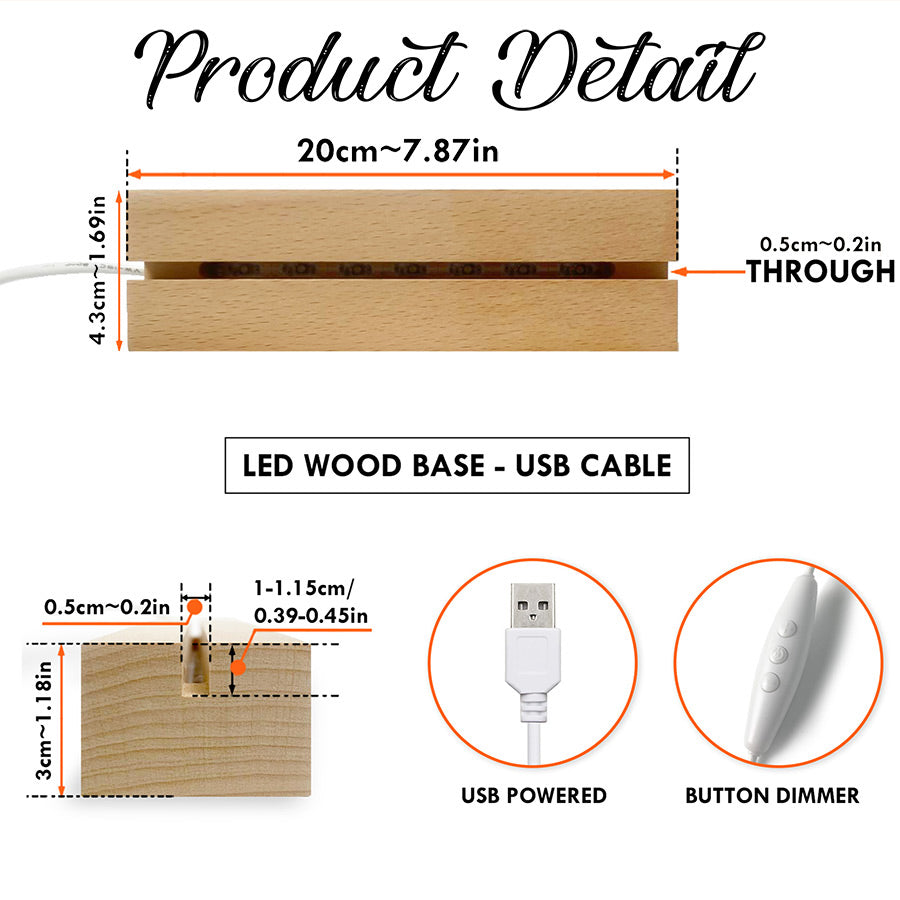 Product Detail

20cm~7.87in

4.3cm~1.69in

0.5cm~0.2in
THROUGH

LED WOOD BASE - USB CABLE

0.5cm~0.2in

1-1.15cm/
0.39-0.45in

3cm~1.18in

USB POWERED

BUTTON DIMMER